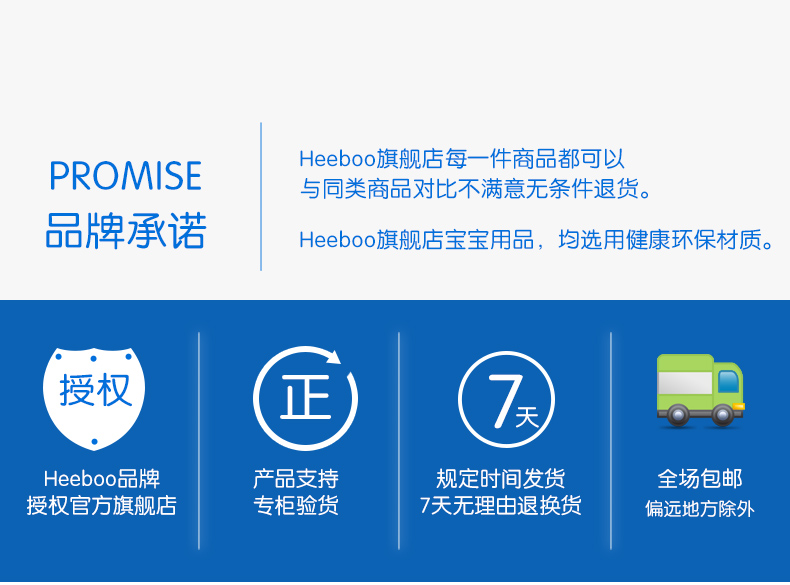 PROMISE
品牌承诺

Heeboo旗舰店每一件商品都可以与同类商品对比不满意无条件退货。

Heeboo旗舰店宝宝用品，均选用健康环保材质。

授权

Heeboo品牌
授权官方旗舰店

正

产品支持
专柜验货

7天

规定时间发货
7天无理由退换货

全场包邮
偏远地方除外